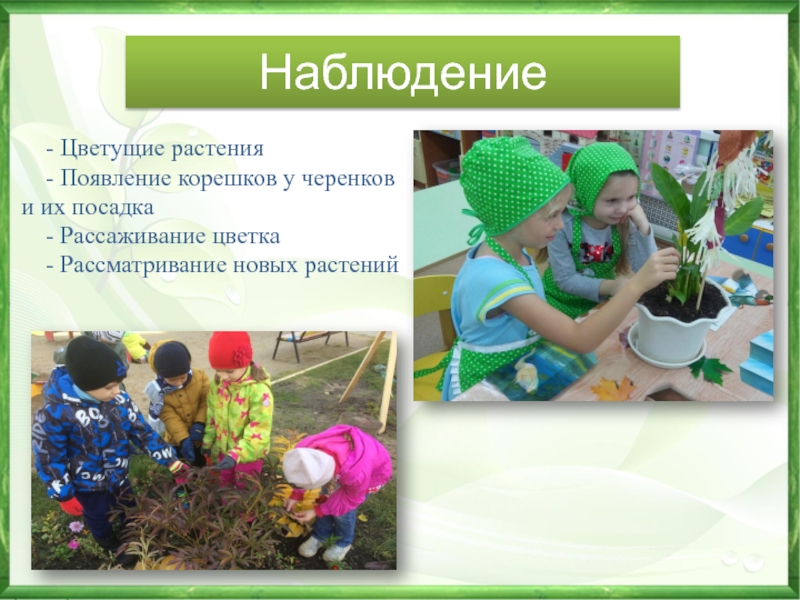 Наблюдение

- Цветущие растения
- Появление корешков у черенков и их посадка
- Рассаживание цветка
- Рассматривание новых растений